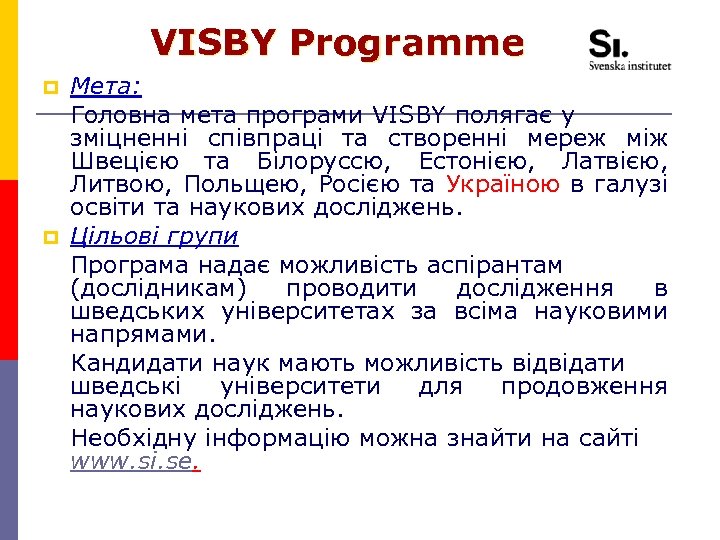 VISBY Programme

SI.
Svenska institutet

Мета:

Головна мета програми VISBY полягає у зміцненні співпраці та створенні мереж між Швецією та Білоруссю, Естонією, Латвією, Литвою, Польщею, Росією та Україною в галузі освіти та наукових досліджень.

Цільові групи

Програма надає можливість аспірантам (дослідникам) проводити дослідження в шведських університетах за всіма науковими напрямами.

Кандидати наук мають можливість відвідати шведські університети для продовження наукових досліджень.

Необхідну інформацію можна знайти на сайті www.si.se.